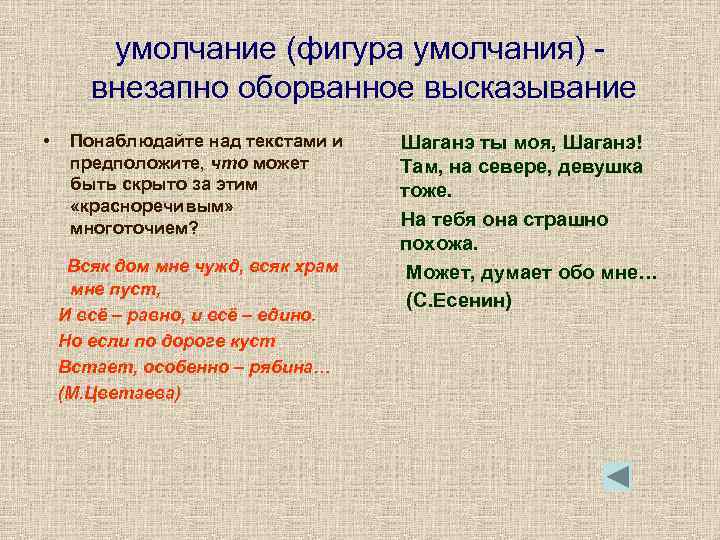 умолчание (фигура умолчания) - внезапно оборванное высказывание

• Понаблюдайте над текстами и предположите, что может быть скрыто за этим «красноречивым» многоточием?

Всяк дом мне чужд, всяк храм мне пуст,

И всё – равно, и всё – едино.

Но если по дороге куст

Встает, особенно – рябина…

(М.Цветаева)

Шаганэ ты моя, Шаганэ!
Там, на севере, девушка тоже.

На тебя она страшно похожа.

Может, думает обо мне…

(С.Есенин)